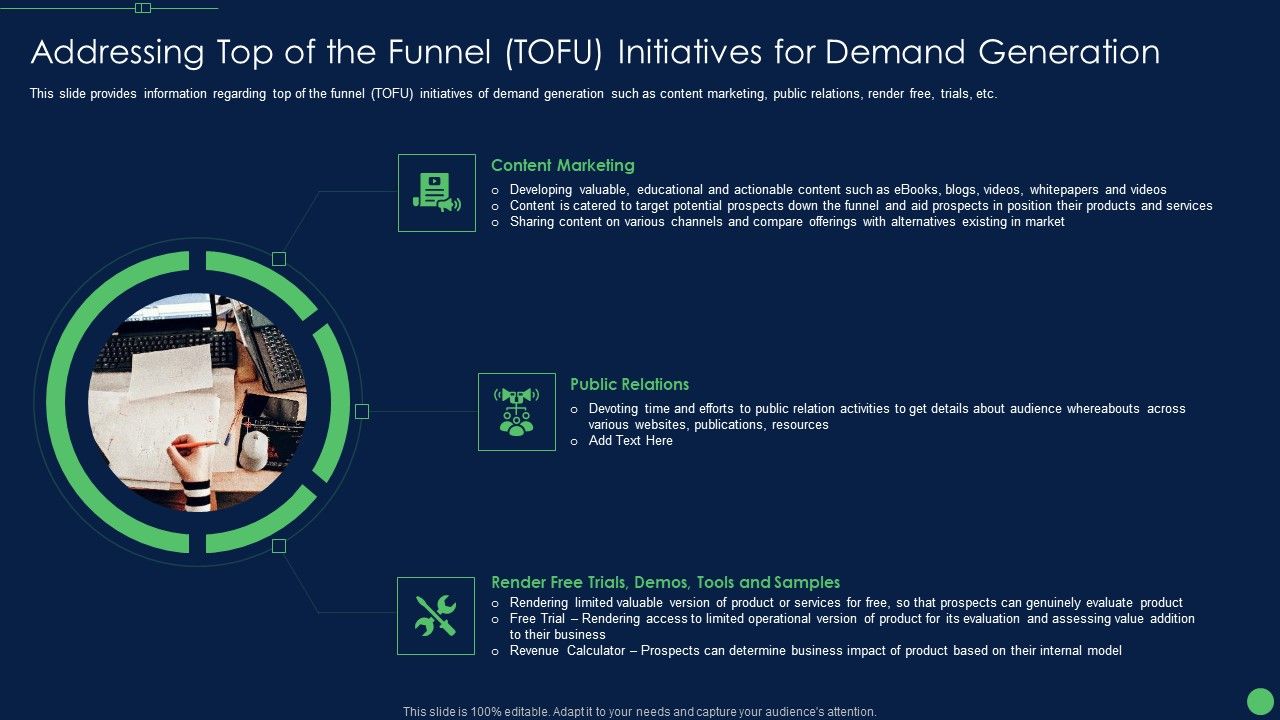 Addressing Top of the Funnel (TOFU) Initiatives for Demand Generation

This slide provides information regarding top of the funnel (TOFU) initiatives of demand generation such as content marketing, public relations, render free, trials, etc.

Content Marketing

o Developing valuable, educational and actionable content such as eBooks, blogs, videos, whitepapers and videos
o Content is catered to target potential prospects down the funnel and aid prospects in position their products and services
o Sharing content on various channels and compare offerings with alternatives existing in market

Public Relations

o Devoting time and efforts to public relation activities to get details about audience whereabouts across various websites, publications, resources
o Add Text Here

Render Free Trials, Demos, Tools and Samples

o Rendering limited valuable version of product or services for free, so that prospects can genuinely evaluate product
o Free Trial – Rendering access to limited operational version of product for its evaluation and assessing value addition to their business
o Revenue Calculator – Prospects can determine business impact of product based on their internal model

This slide is 100% editable. Adapt it to your needs and capture your audience's attention.